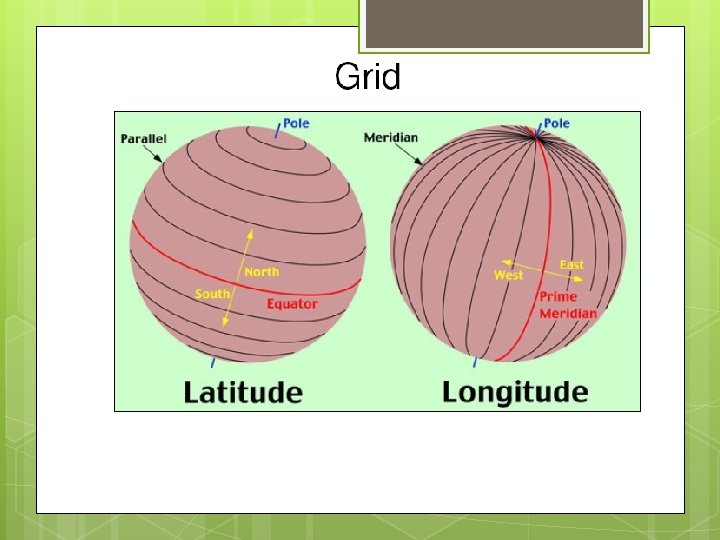 Grid

Parallel

Pole

North

South

Equator

Latitude

Meridian

Pole

West

East

Prime Meridian

Longitude